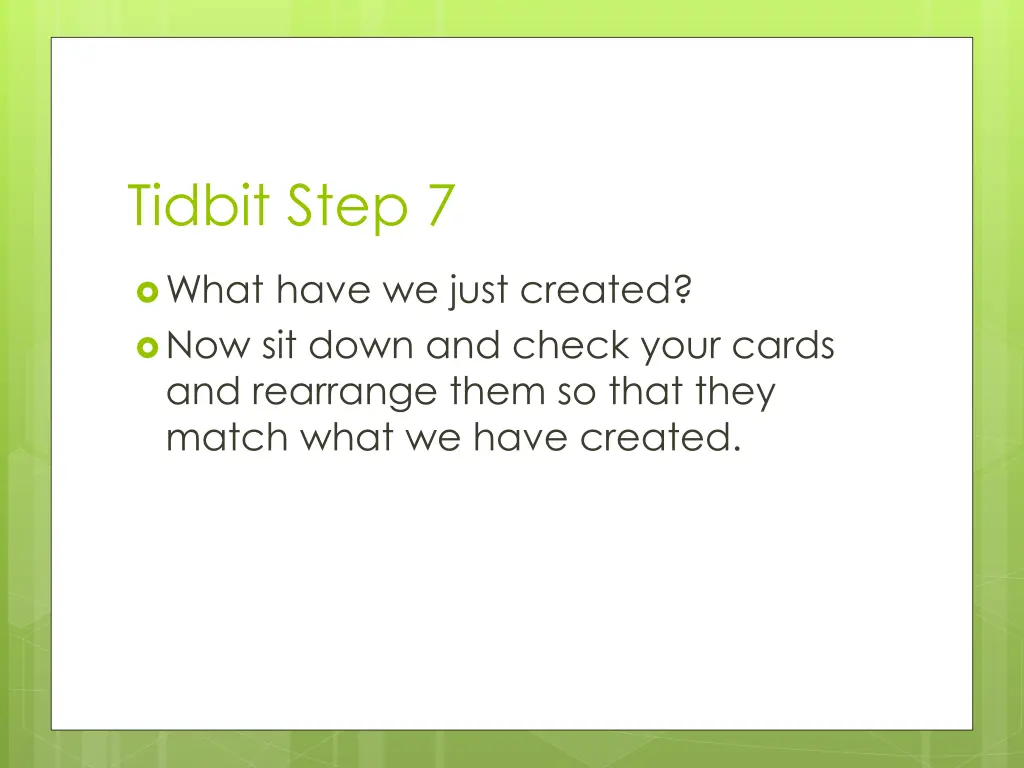 Tidbit Step 7

What have we just created?

Now sit down and check your cards and rearrange them so that they match what we have created.